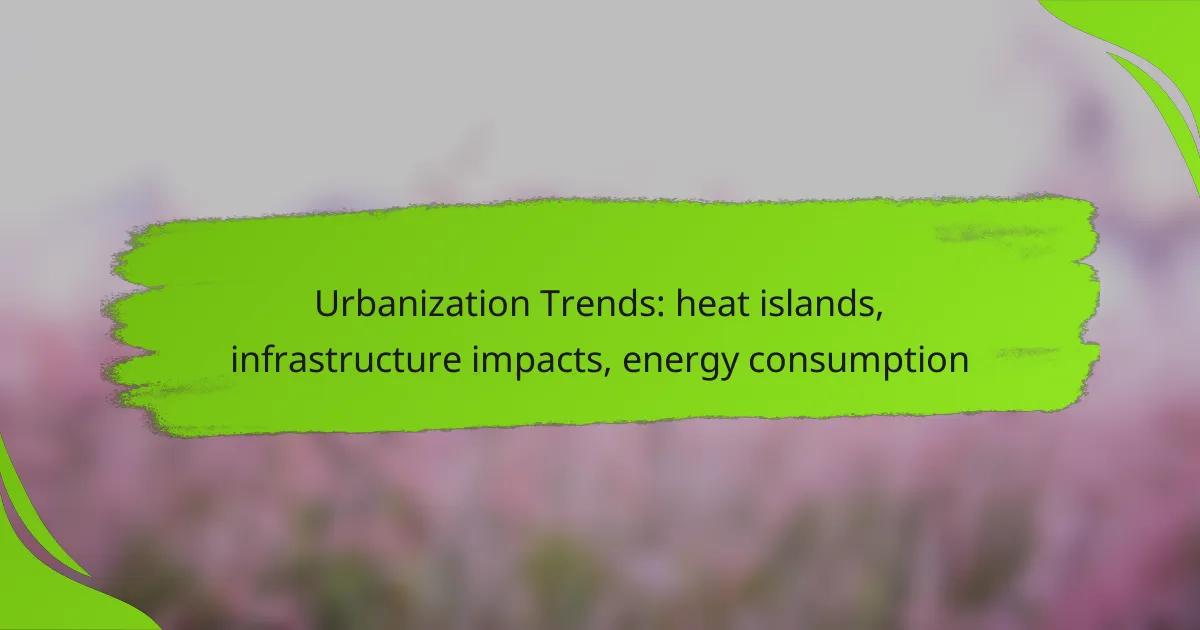 Urbanization Trends: heat islands, infrastructure impacts, energy consumption